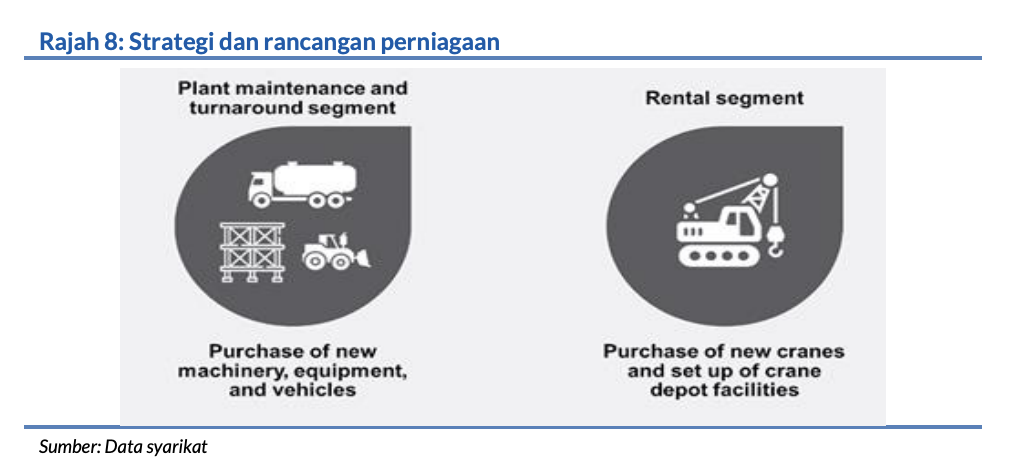 Rajah 8: Strategi dan rancangan perniagaan

Plant maintenance and turnaround segment

Purchase of new machinery, equipment, and vehicles

Rental segment

Purchase of new cranes and set up of crane depot facilities

Sumber: Data syarikat